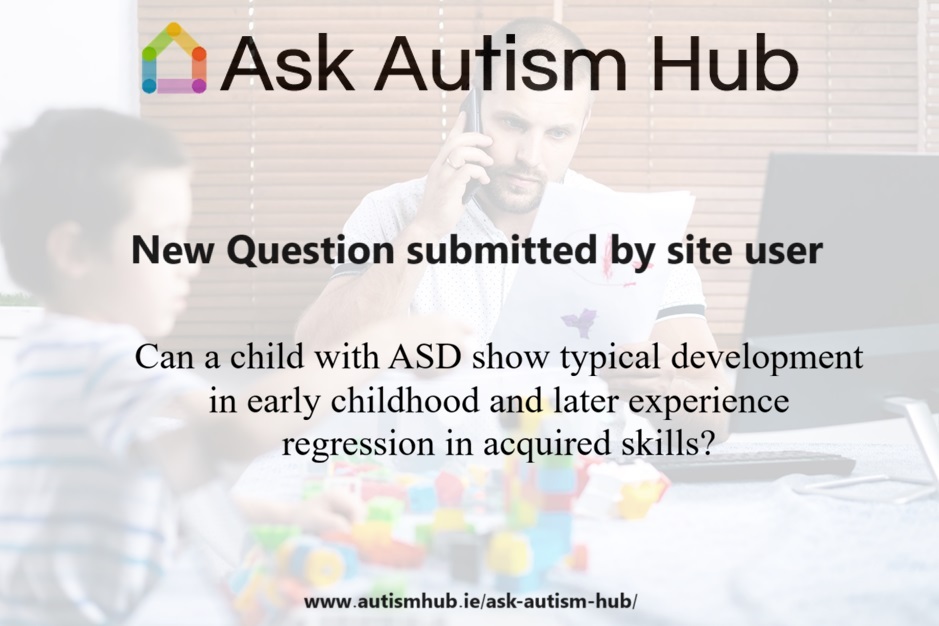 Ask Autism Hub

New Question submitted by site user

Can a child with ASD show typical development in early childhood and later experience regression in acquired skills?

www.autismhub.ie/ask-autism-hub/